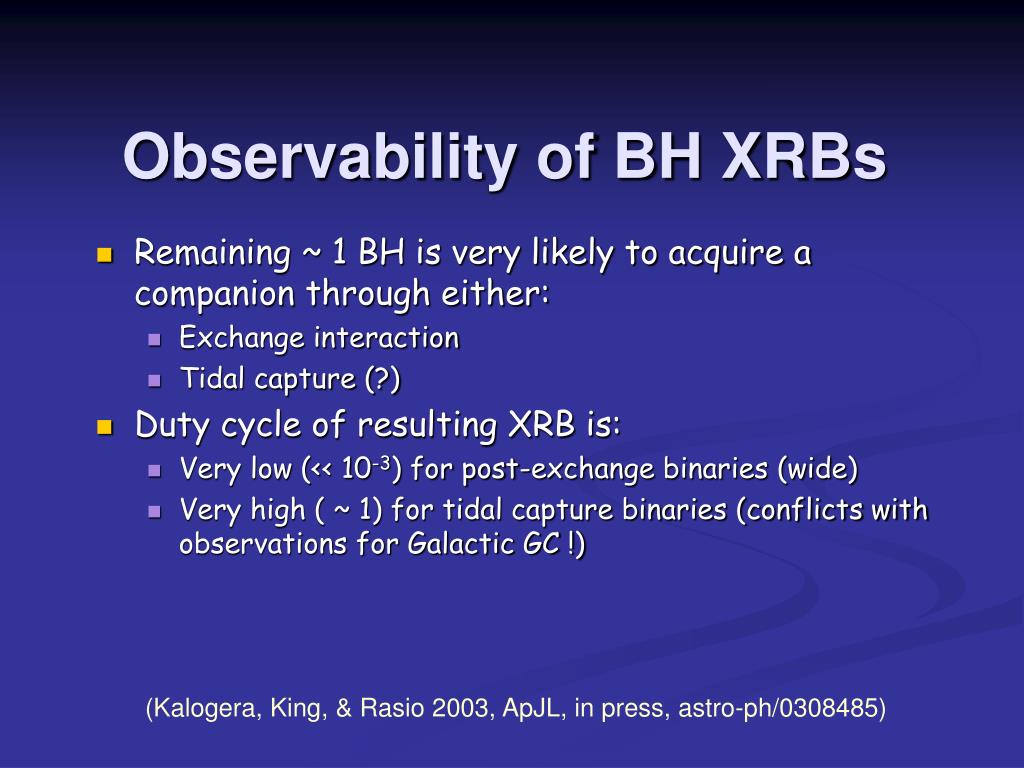 Observability of BH XRBs

Remaining ~ 1 BH is very likely to acquire a companion through either:

Exchange interaction

Tidal capture (?)

Duty cycle of resulting XRB is:

Very low (<< $10^{-3}$) for post-exchange binaries (wide)

Very high ( ~ 1) for tidal capture binaries (conflicts with observations for Galactic GC !)

(Kalogera, King, & Rasio 2003, ApJL, in press, astro-ph/0308485)